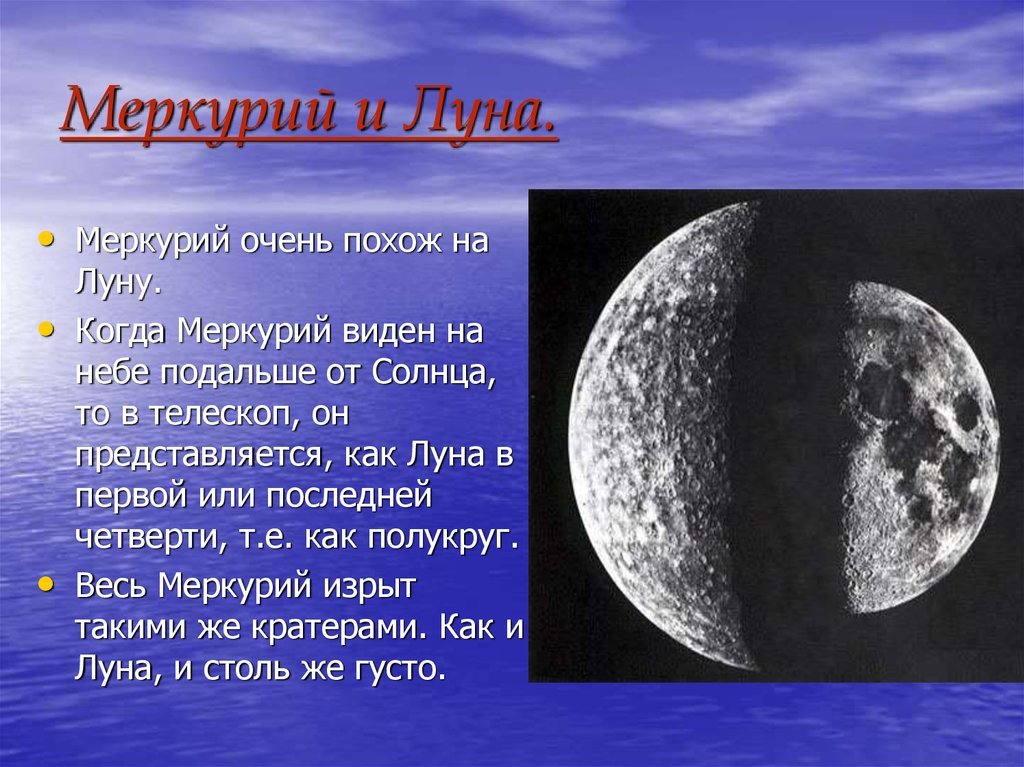 Меркурий и Луна.

• Меркурий очень похож на Луну.

• Когда Меркурий виден на небе подальше от Солнца, то в телескоп, он представляется, как Луна в первой или последней четверти, т.е. как полукруг.

• Весь Меркурий изрыт такими же кратерами. Как и Луна, и столь же густо.